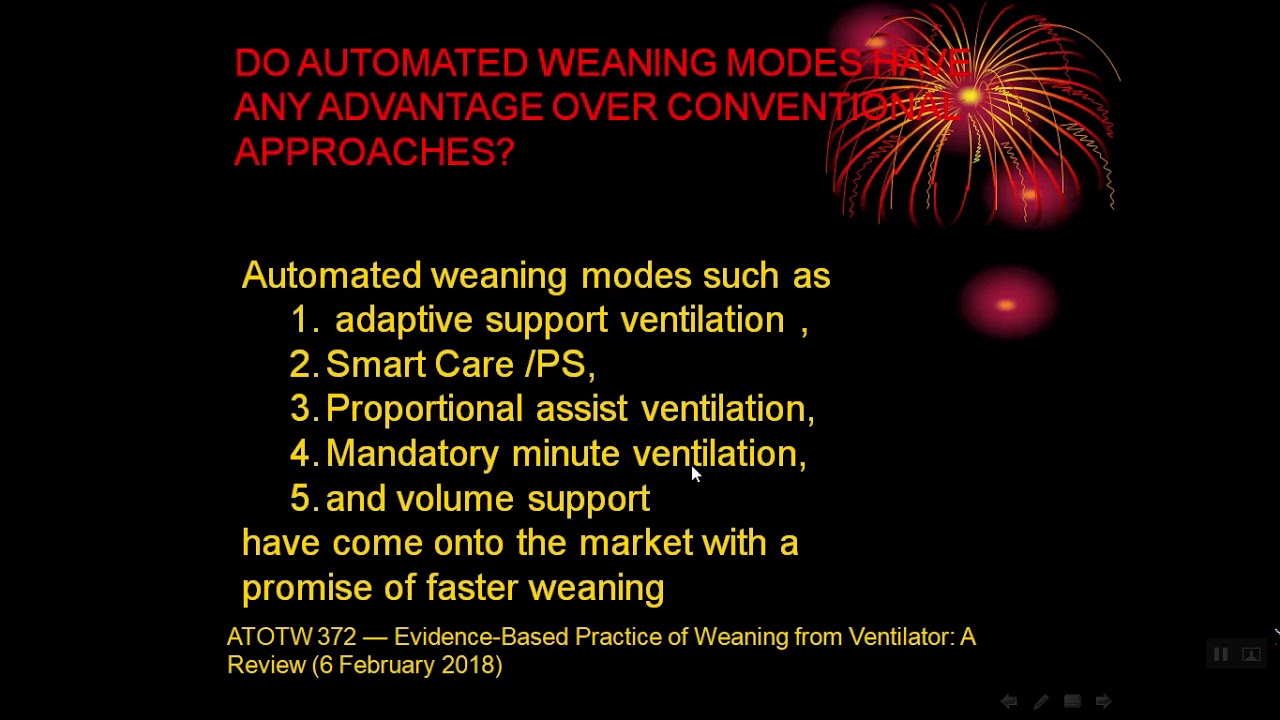 DO AUTOMATED WEANING MODES HAVE ANY ADVANTAGE OVER CONVENTIONAL APPROACHES?

Automated weaning modes such as
1. adaptive support ventilation ,
2. Smart Care /PS,
3. Proportional assist ventilation,
4. Mandatory minute ventilation,
5. and volume support
have come onto the market with a promise of faster weaning

ATOTW 372 — Evidence-Based Practice of Weaning from Ventilator: A Review (6 February 2018)